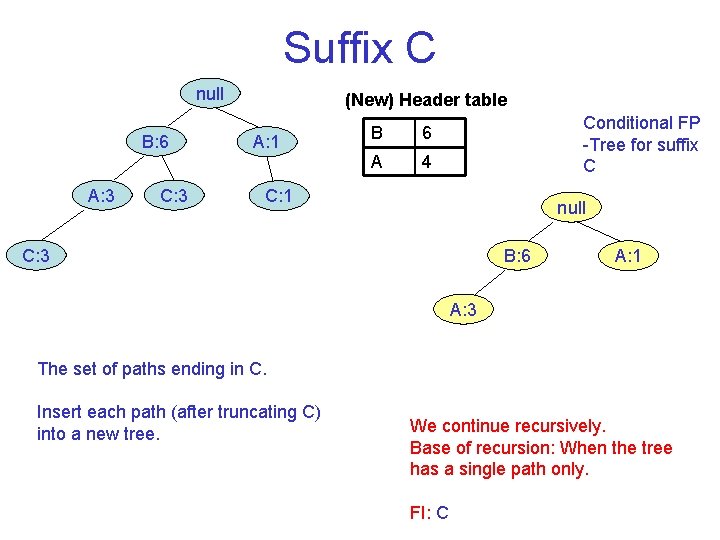 Suffix C

null

B:6

A:1

A:3

C:3

C:1

C:3

(New) Header table

| B | 6 |
|---|---|
| A | 4 |

Conditional FP -Tree for suffix C

null

B:6

A:1

A:3

The set of paths ending in C.

Insert each path (after truncating C) into a new tree.

We continue recursively.
Base of recursion: When the tree has a single path only.

FI: C